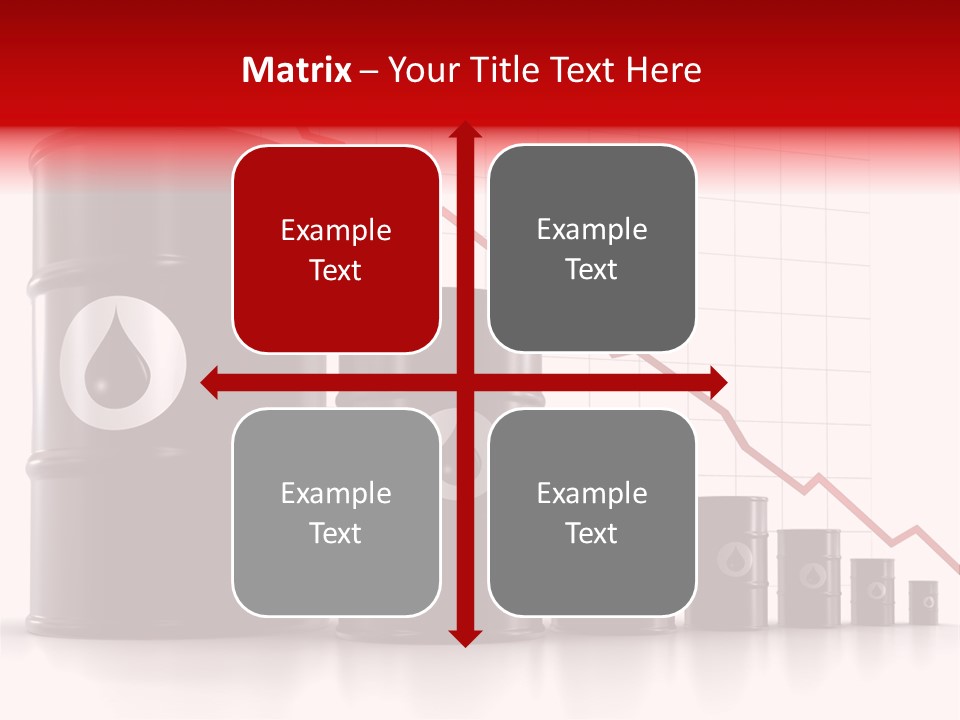 Matrix – Your Title Text Here

Example Text

Example Text

Example Text

Example Text